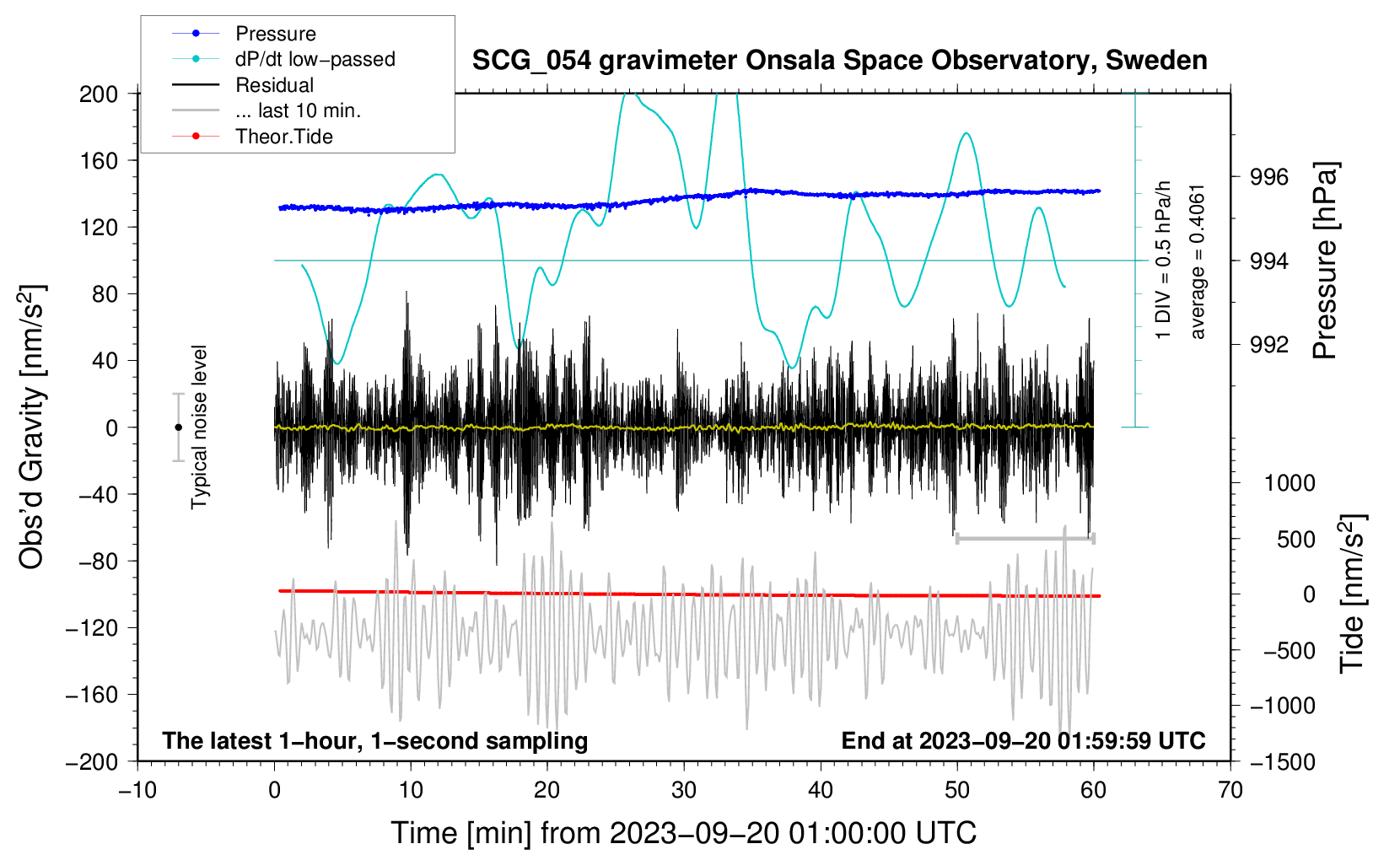 Pressure
dP/dt low−passed
Residual
... last 10 min.
Theor.Tide

SCG_054 gravimeter Onsala Space Observatory, Sweden

200
160
120
80
40
0
−40
−80
−120
−160
−200

Obs'd Gravity [nm/s$^2$]

Typical noise level

1 DIV = 0.5 hPa/h
average = 0.4061

996
994
992

Pressure [hPa]

1000
500
0
−500
−1000
−1500

Tide [nm/s$^2$]

The latest 1−hour, 1−second sampling

End at 2023−09−20 01:59:59 UTC

−10
0
10
20
30
40
50
60
70

Time [min] from 2023−09−20 01:00:00 UTC